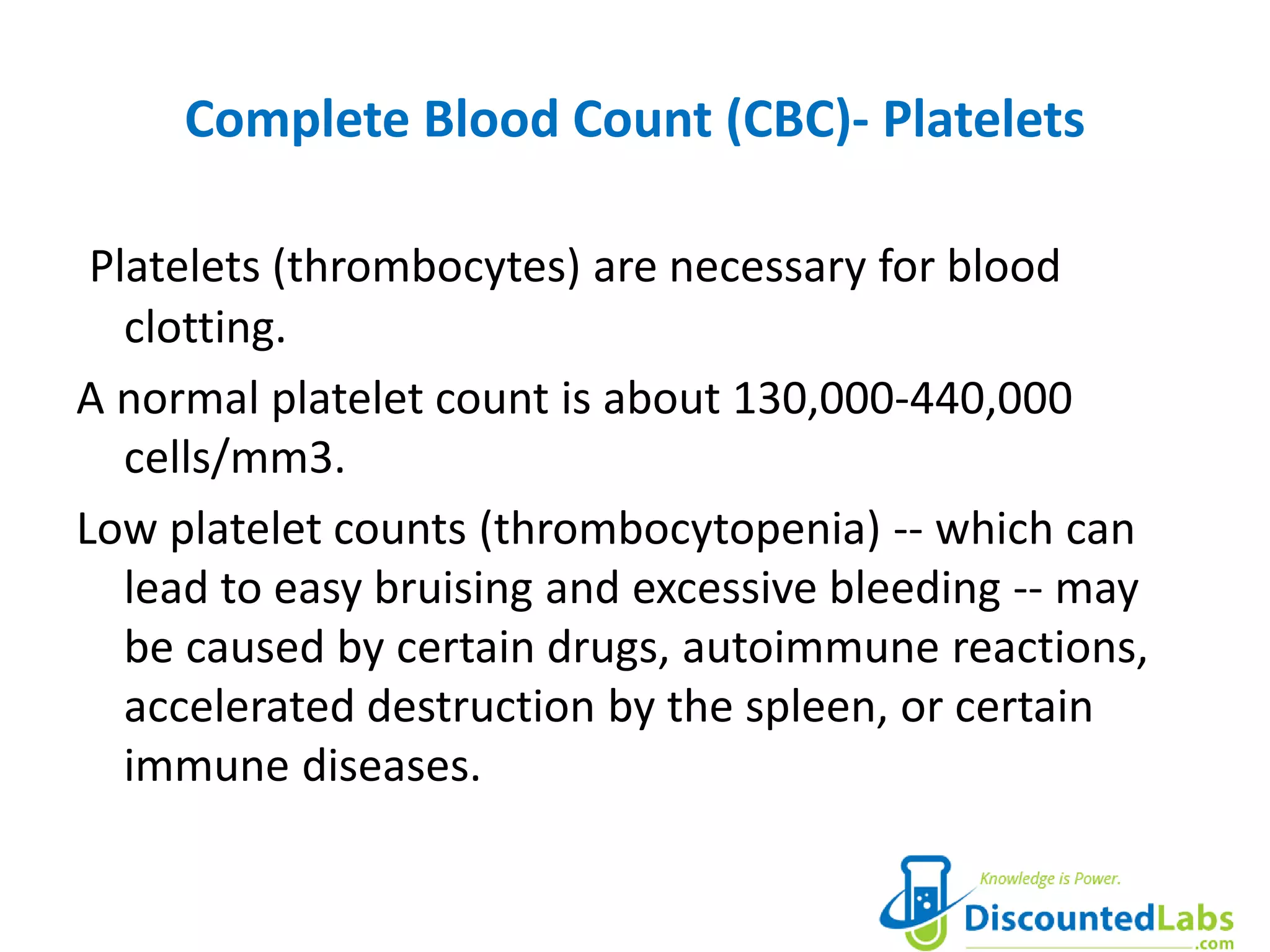 Complete Blood Count (CBC)- Platelets

Platelets (thrombocytes) are necessary for blood clotting.

A normal platelet count is about 130,000-440,000 cells/mm3.

Low platelet counts (thrombocytopenia) -- which can lead to easy bruising and excessive bleeding -- may be caused by certain drugs, autoimmune reactions, accelerated destruction by the spleen, or certain immune diseases.

Knowledge is Power.
DiscountedLabs
.com